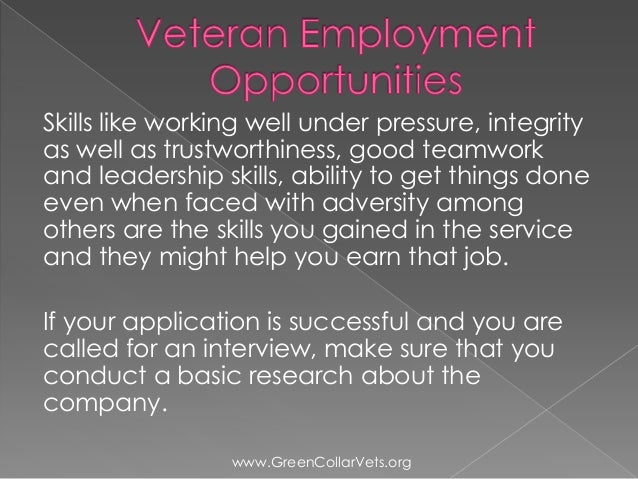 Veteran Employment Opportunities

Skills like working well under pressure, integrity as well as trustworthiness, good teamwork and leadership skills, ability to get things done even when faced with adversity among others are the skills you gained in the service and they might help you earn that job.

If your application is successful and you are called for an interview, make sure that you conduct a basic research about the company.

www.GreenCollarVets.org